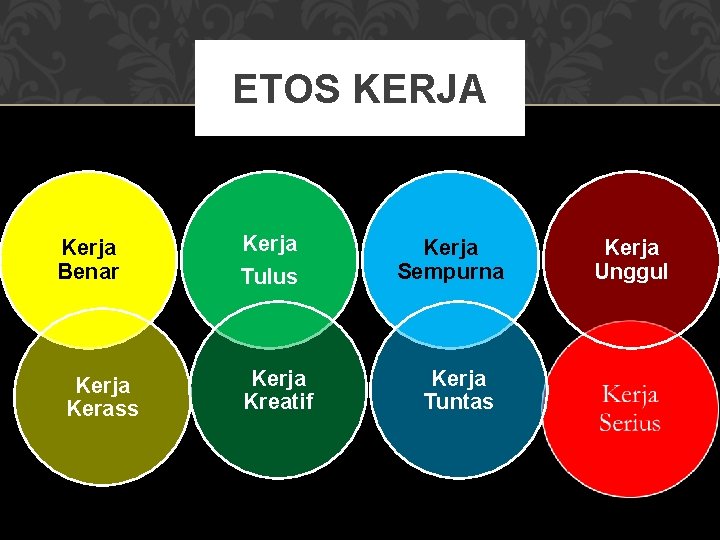 ETOS KERJA

Kerja Benar

Kerja Tulus

Kerja Sempurna

Kerja Unggul

Kerja Kerass

Kerja Kreatif

Kerja Tuntas

Kerja Serius